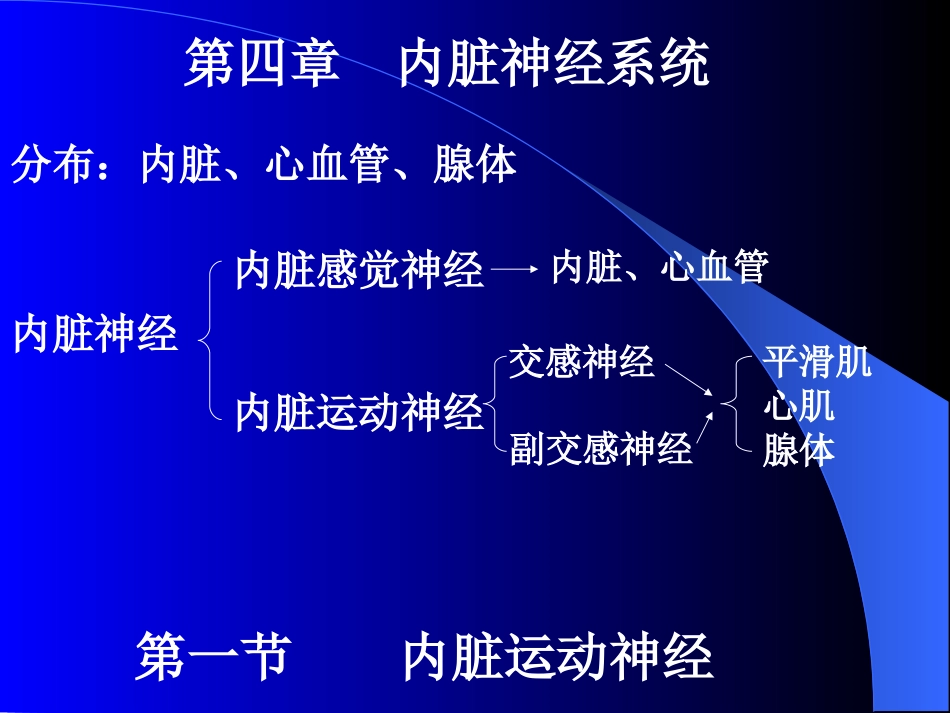 第四章　内脏神经系统

分布：内脏、心血管、腺体

内脏神经

内脏感觉神经 → 内脏、心血管

内脏运动神经

交感神经

副交感神经

平滑肌
心肌
腺体

第一节　内脏运动神经